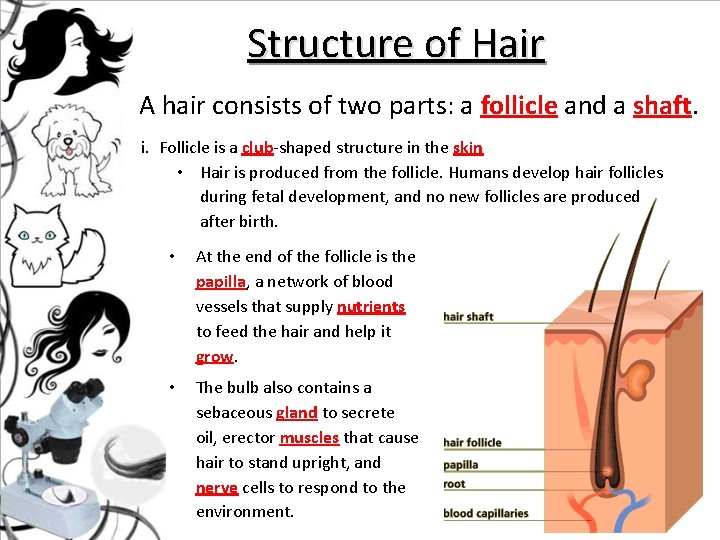 Structure of Hair

A hair consists of two parts: a follicle and a shaft.

i. Follicle is a club-shaped structure in the skin

• Hair is produced from the follicle. Humans develop hair follicles during fetal development, and no new follicles are produced after birth.

• At the end of the follicle is the papilla, a network of blood vessels that supply nutrients to feed the hair and help it grow.

• The bulb also contains a sebaceous gland to secrete oil, erector muscles that cause hair to stand upright, and nerve cells to respond to the environment.

hair shaft

hair follicle

papilla

root

blood capillaries